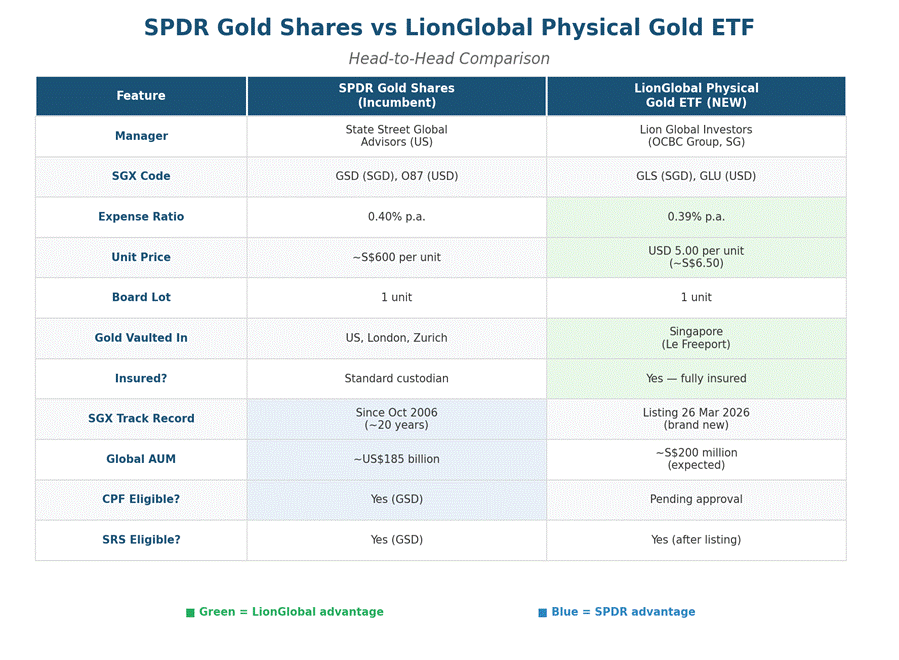 SPDR Gold Shares vs LionGlobal Physical Gold ETF

Head-to-Head Comparison

| Feature | SPDR Gold Shares (Incumbent) | LionGlobal Physical Gold ETF (NEW) |
|---|---|---|
| Manager | State Street Global Advisors (US) | Lion Global Investors (OCBC Group, SG) |
| SGX Code | GSD (SGD), O87 (USD) | GLS (SGD), GLU (USD) |
| Expense Ratio | 0.40% p.a. | 0.39% p.a. |
| Unit Price | ~S$600 per unit | USD 5.00 per unit (~S$6.50) |
| Board Lot | 1 unit | 1 unit |
| Gold Vaulted In | US, London, Zurich | Singapore (Le Freeport) |
| Insured? | Standard custodian | Yes — fully insured |
| SGX Track Record | Since Oct 2006 (~20 years) | Listing 26 Mar 2026 (brand new) |
| Global AUM | ~US$185 billion | ~S$200 million (expected) |
| CPF Eligible? | Yes (GSD) | Pending approval |
| SRS Eligible? | Yes (GSD) | Yes (after listing) |

■ Green = LionGlobal advantage

■ Blue = SPDR advantage